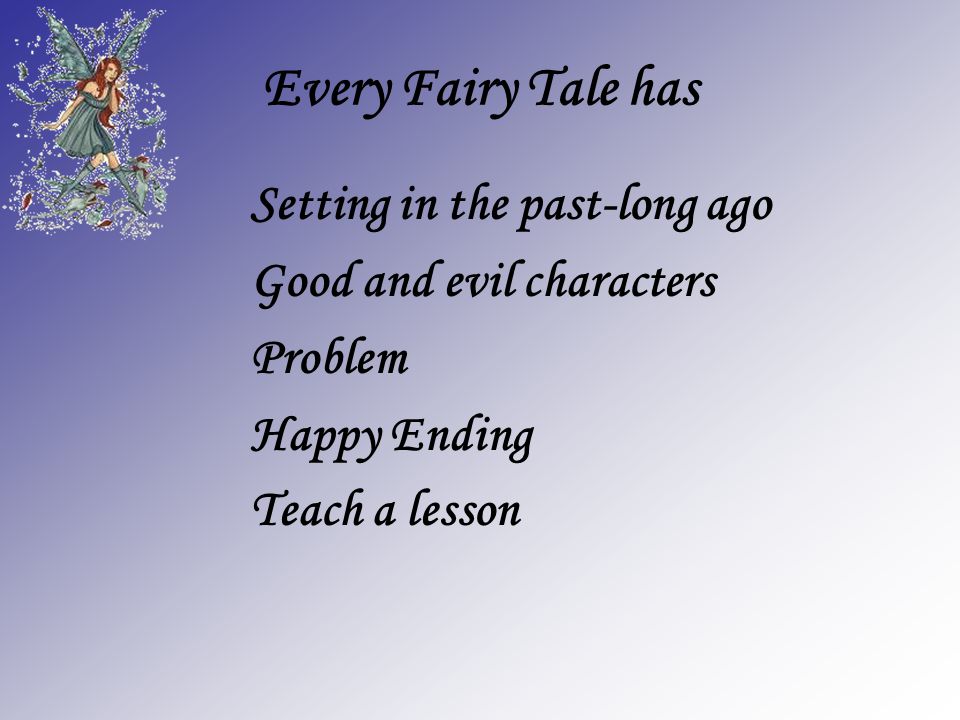 Every Fairy Tale has

Setting in the past-long ago

Good and evil characters

Problem

Happy Ending

Teach a lesson